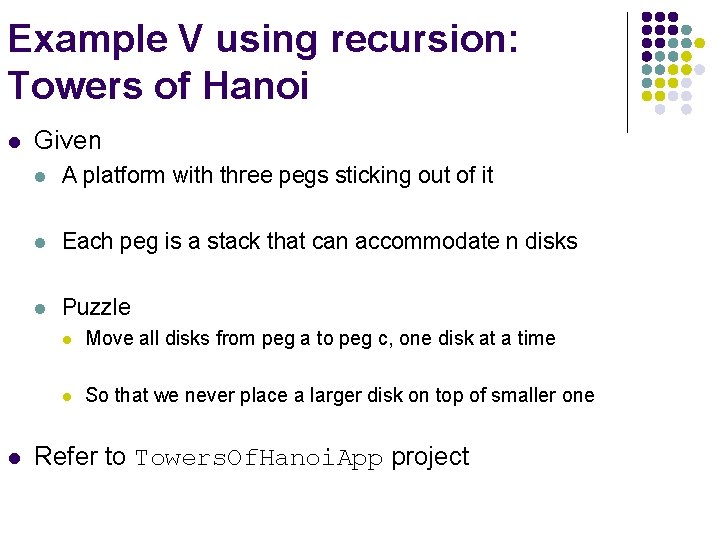 Example V using recursion: Towers of Hanoi

- Given
  - A platform with three pegs sticking out of it
  - Each peg is a stack that can accommodate n disks
  - Puzzle
    - Move all disks from peg a to peg c, one disk at a time
    - So that we never place a larger disk on top of smaller one
- Refer to TowersOfHanoiApp project